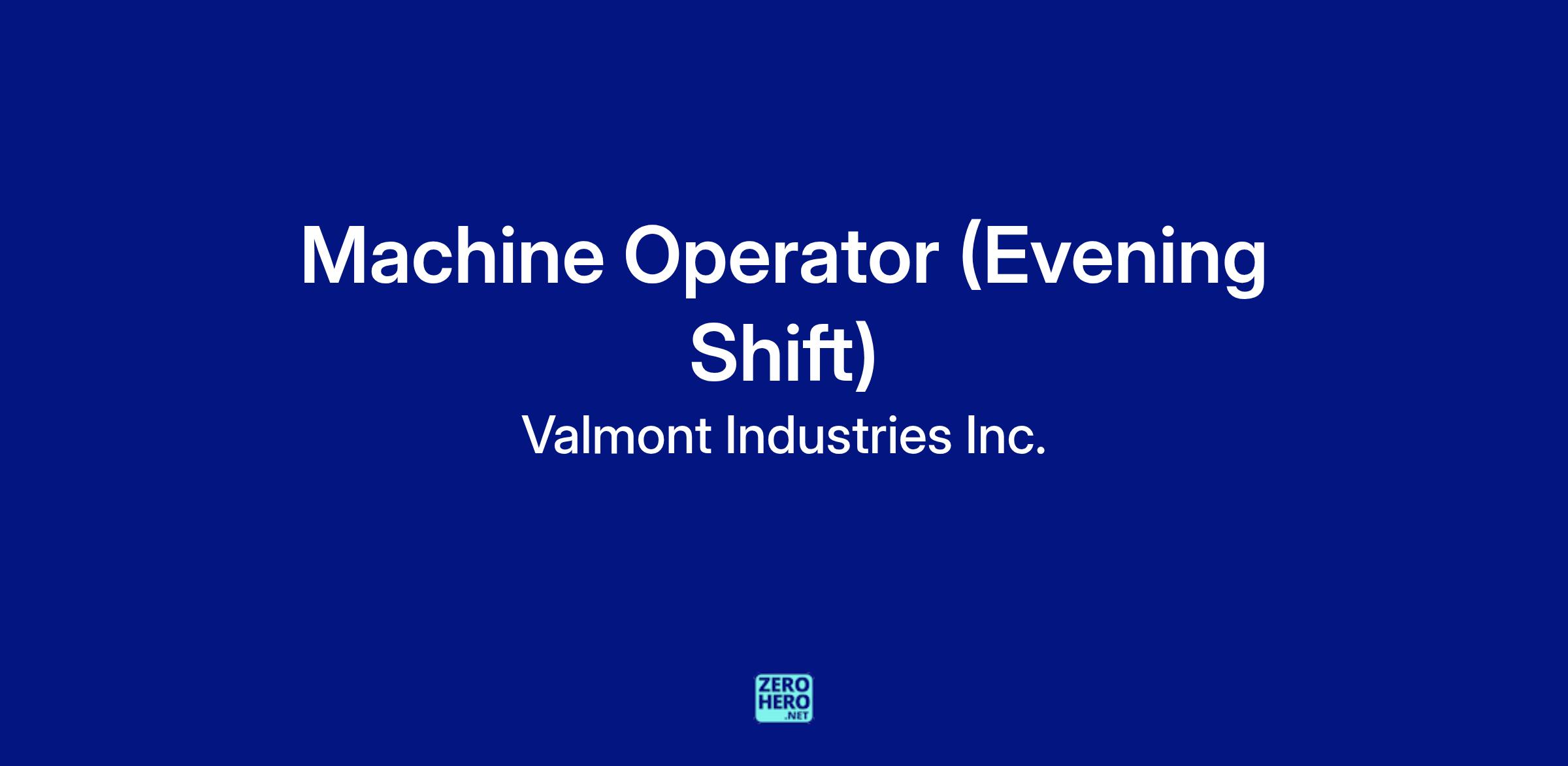 Machine Operator (Evening Shift)

Valmont Industries Inc.

ZERO
HERO
.NET